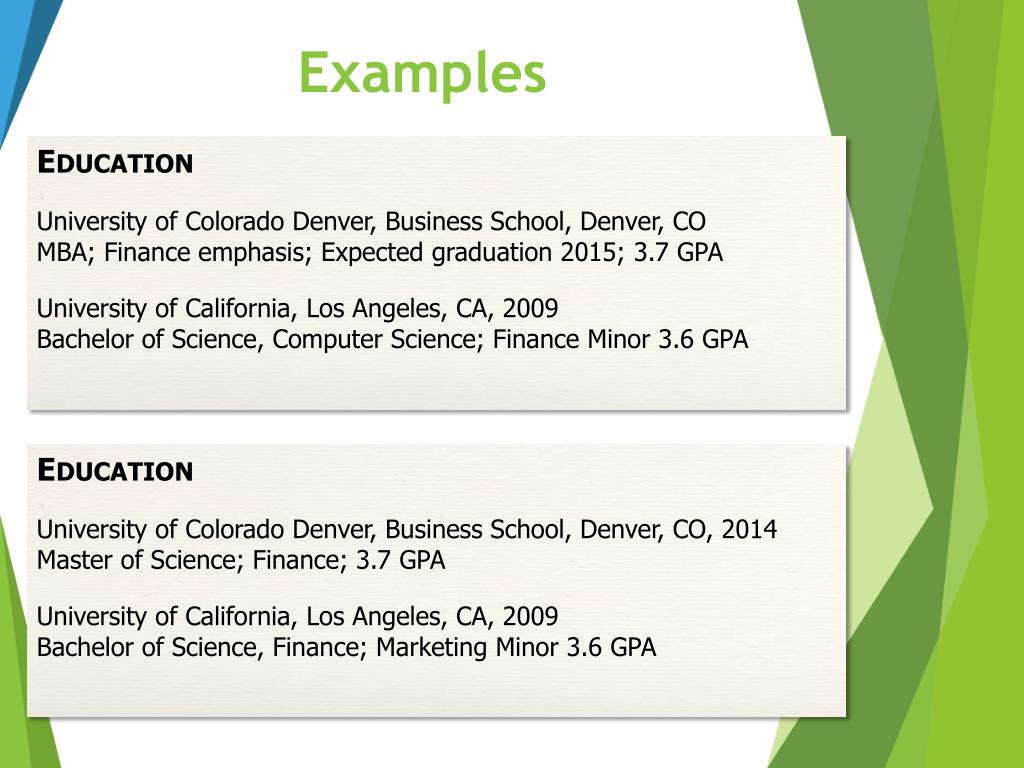 Examples

EDUCATION

University of Colorado Denver, Business School, Denver, CO
MBA; Finance emphasis; Expected graduation 2015; 3.7 GPA

University of California, Los Angeles, CA, 2009
Bachelor of Science, Computer Science; Finance Minor 3.6 GPA

EDUCATION

University of Colorado Denver, Business School, Denver, CO, 2014
Master of Science; Finance; 3.7 GPA

University of California, Los Angeles, CA, 2009
Bachelor of Science, Finance; Marketing Minor 3.6 GPA